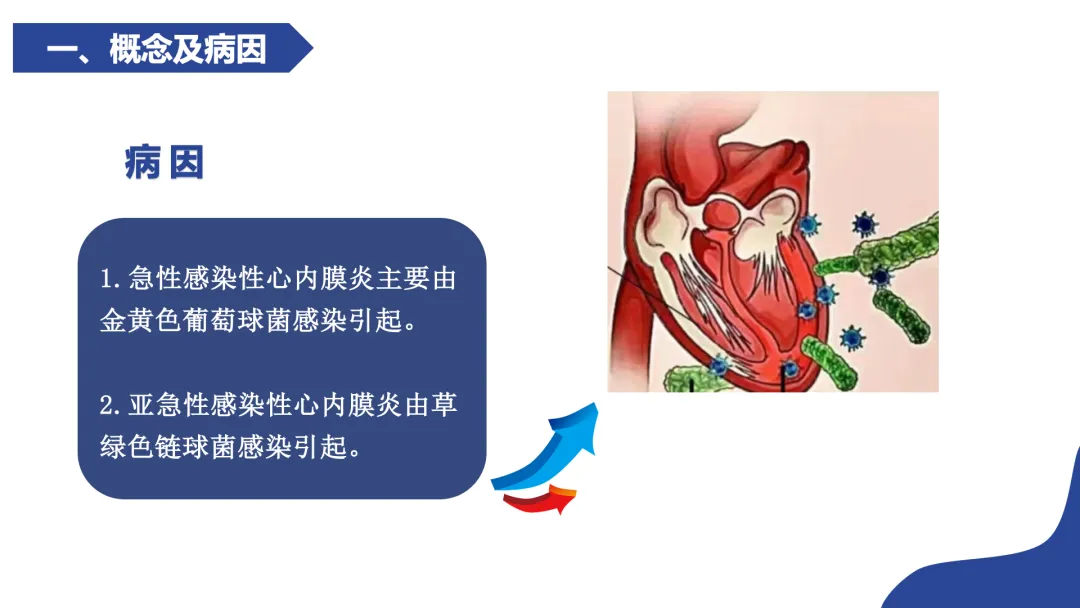 一、概念及病因

病因

1. 急性感染性心内膜炎主要由金黄色葡萄球菌感染引起。

2. 亚急性感染性心内膜炎由草绿色链球菌感染引起。